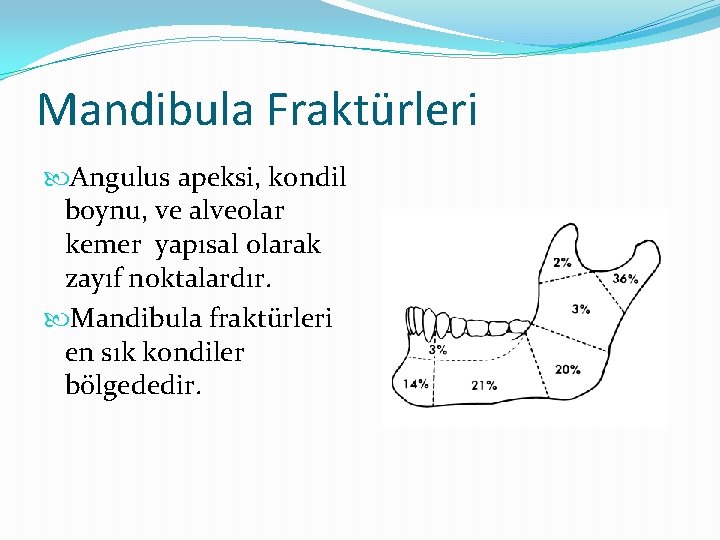 Mandibula Fraktürleri

Angulus apeksi, kondil boynu, ve alveolar kemer yapısal olarak zayıf noktalardır.

Mandibula fraktürleri en sık kondiler bölgededir.

2%
36%
3%
3%
20%
14%
21%